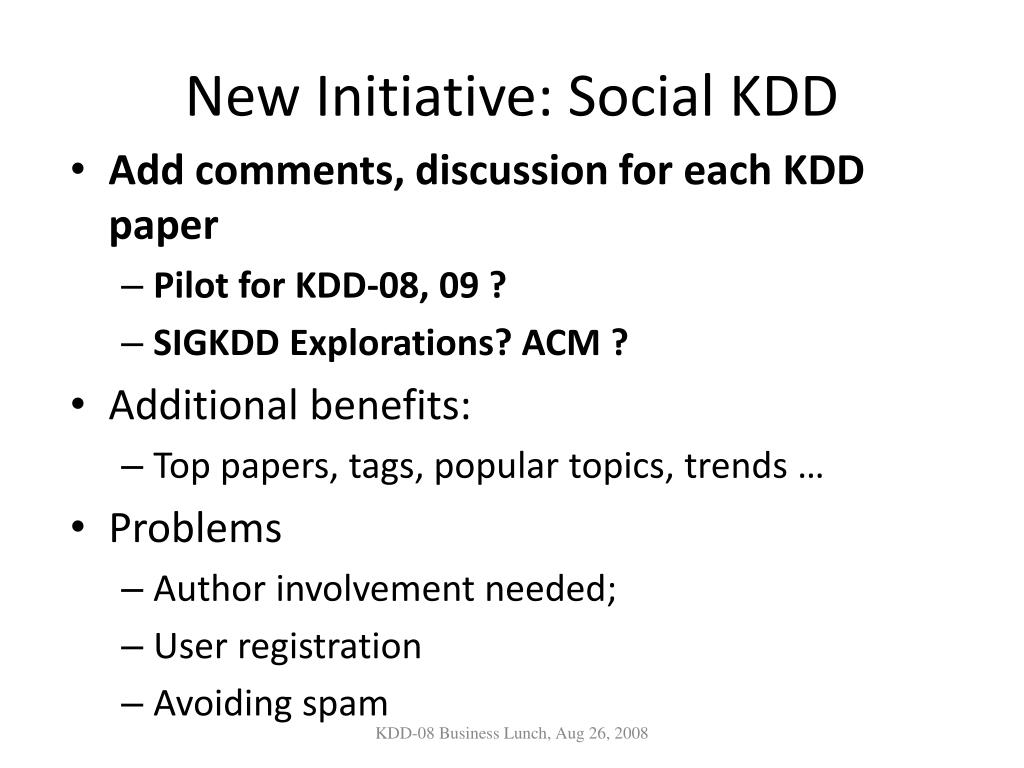 New Initiative: Social KDD

• Add comments, discussion for each KDD paper
– Pilot for KDD-08, 09 ?
– SIGKDD Explorations? ACM ?
• Additional benefits:
– Top papers, tags, popular topics, trends …
• Problems
– Author involvement needed;
– User registration
– Avoiding spam

KDD-08 Business Lunch, Aug 26, 2008